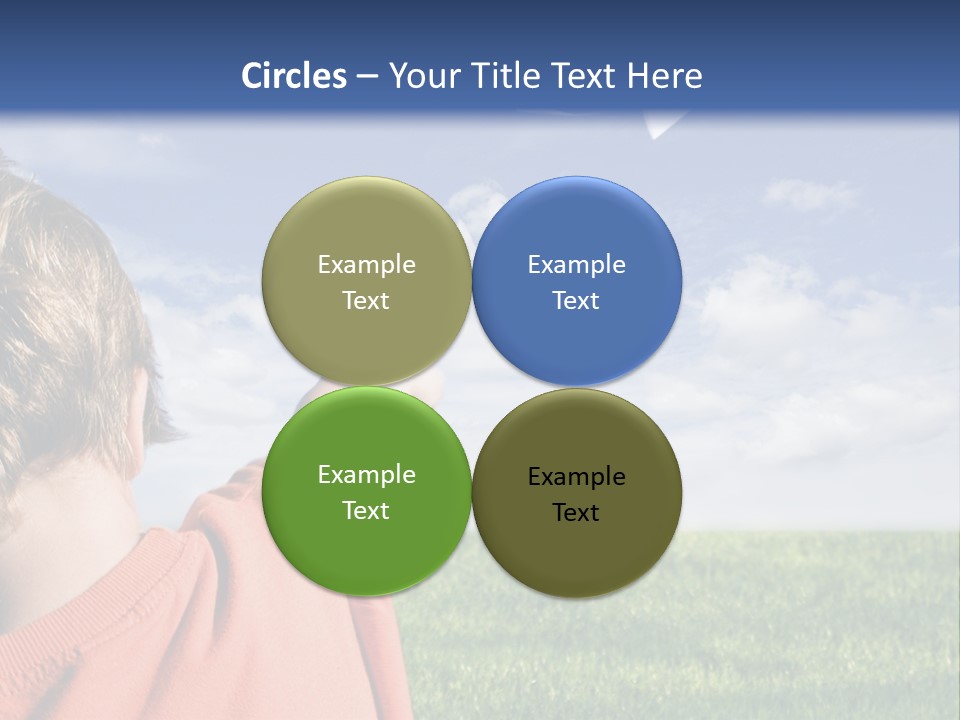 Circles – Your Title Text Here

Example Text

Example Text

Example Text

Example Text